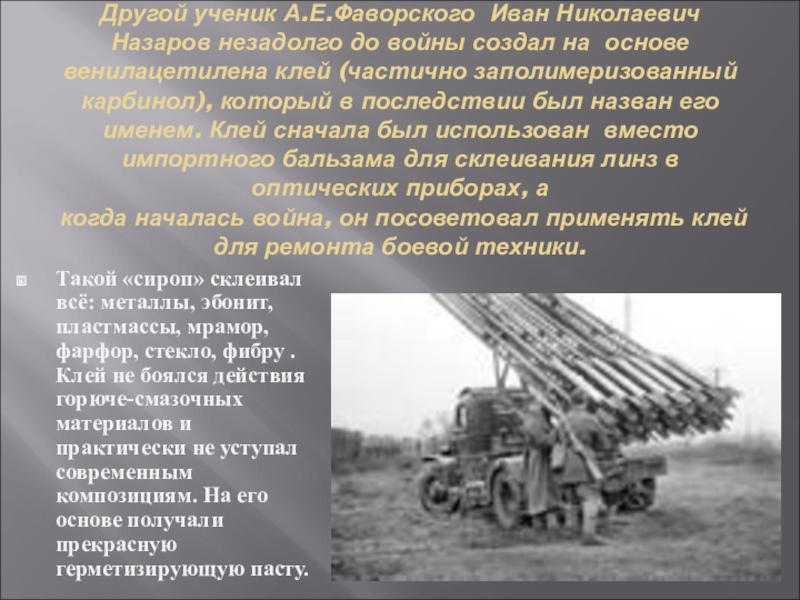 Другой ученик А.Е.Фаворского Иван Николаевич Назаров незадолго до войны создал на основе венилацетилена клей (частично заполимеризованный карбинол), который в последствии был назван его именем. Клей сначала был использован вместо импортного бальзама для склеивания линз в оптических приборах, а
когда началась война, он посоветовал применять клей для ремонта боевой техники.

Такой «сироп» склеивал всё: металлы, эбонит, пластмассы, мрамор, фарфор, стекло, фибру . Клей не боялся действия горюче-смазочных материалов и практически не уступал современным композициям. На его основе получали прекрасную герметизирующую пасту.